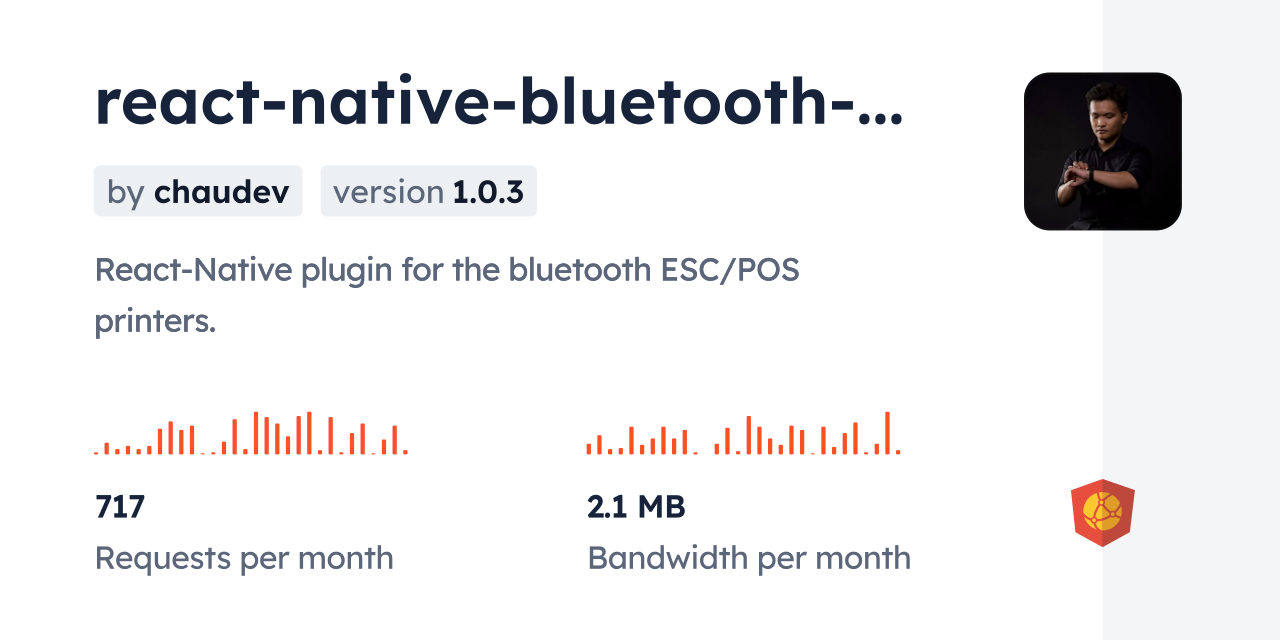 react-native-bluetooth-...

by chaudev version 1.0.3

React-Native plugin for the bluetooth ESC/POS printers.

717
Requests per month

2.1 MB
Bandwidth per month